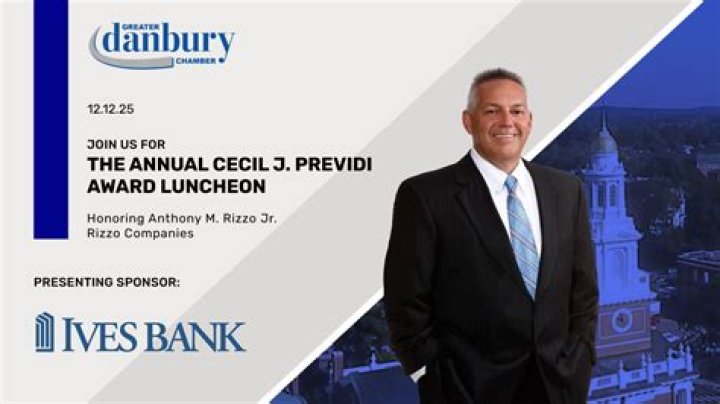 GREATER danbury CHAMBER

12.12.25

JOIN US FOR
THE ANNUAL CECIL J. PREVIDI AWARD LUNCHEON

Honoring Anthony M. Rizzo Jr.
Rizzo Companies

PRESENTING SPONSOR:

IVES BANK